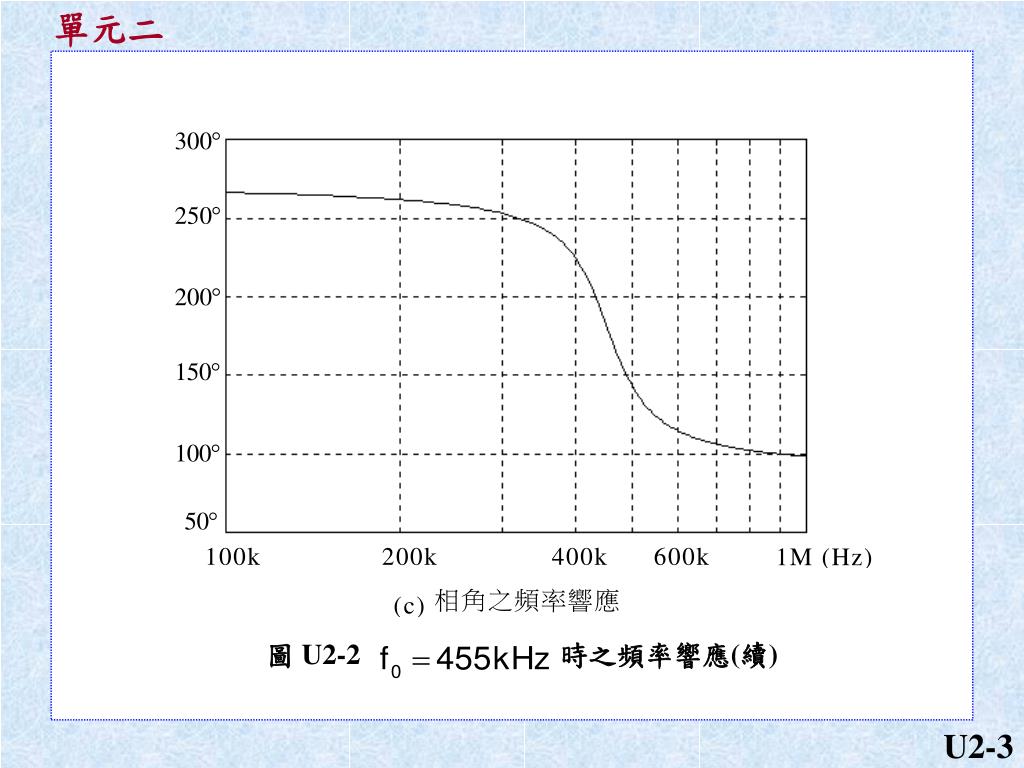 單元二

300°
250°
200°
150°
100°
50°
100k
200k
400k
600k
1M (Hz)

(c) 相角之頻率響應

圖 U2-2 $f_0 = 455kHz$ 時之頻率響應(續)

U2-3